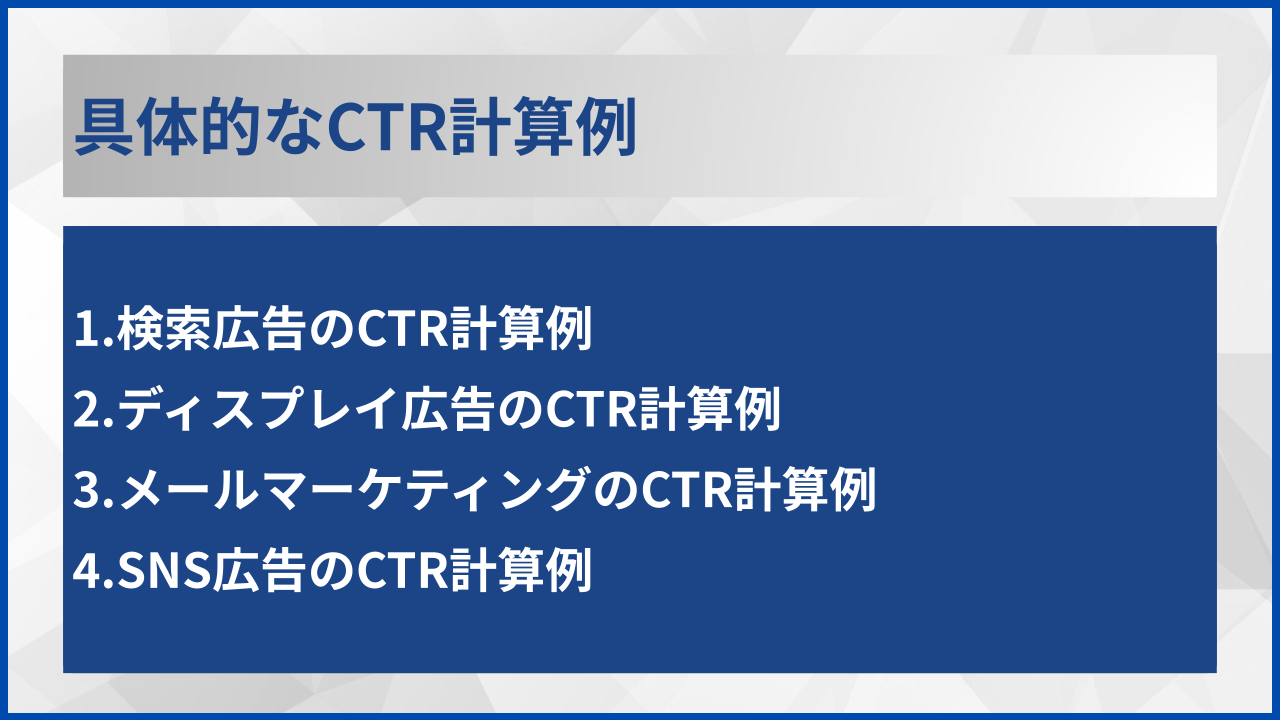 具体的なCTR計算例

1.検索広告のCTR計算例
2.ディスプレイ広告のCTR計算例
3.メールマーケティングのCTR計算例
4.SNS広告のCTR計算例